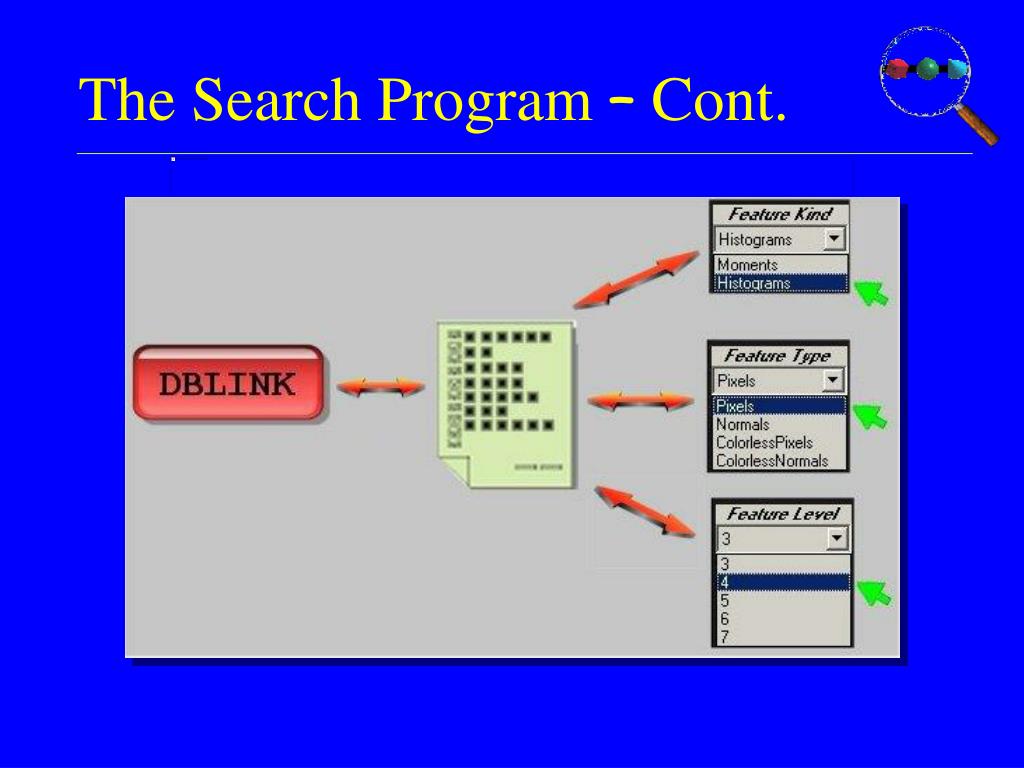 The Search Program – Cont.

DBLINK

Feature Kind
Histograms
Moments
Histograms

Feature Type
Pixels
Pixels
Normals
ColorlessPixels
ColorlessNormals

Feature Level
3
3
4
5
6
7